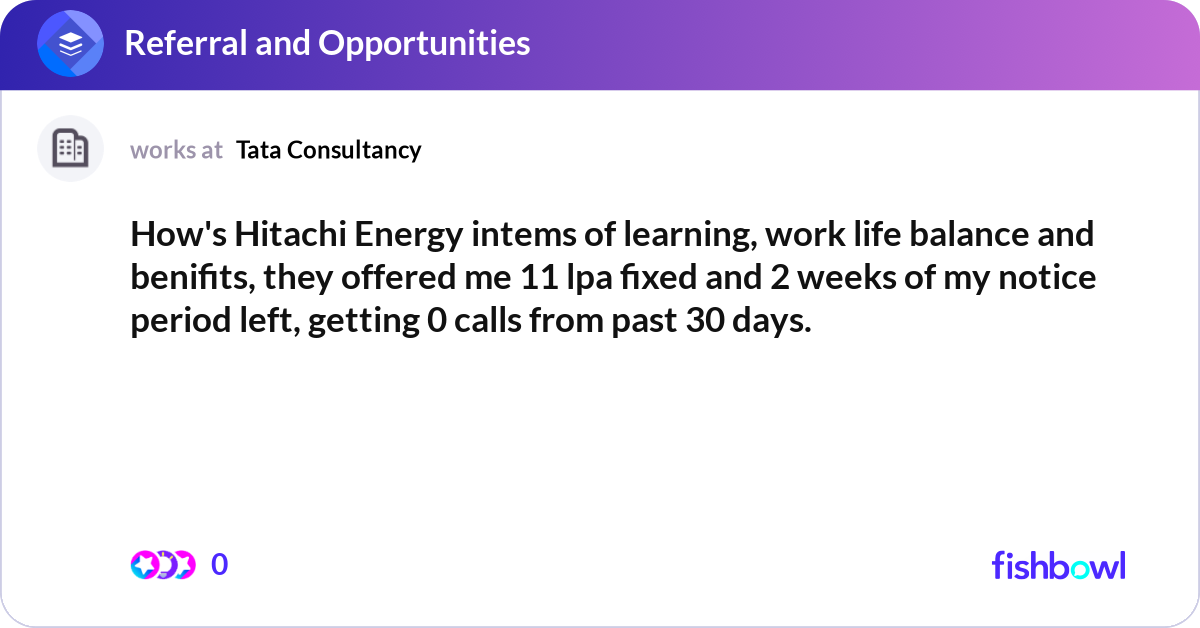 Referral and Opportunities

works at Tata Consultancy

How's Hitachi Energy intems of learning, work life balance and benifits, they offered me 11 lpa fixed and 2 weeks of my notice period left, getting 0 calls from past 30 days.

0

fishbowl